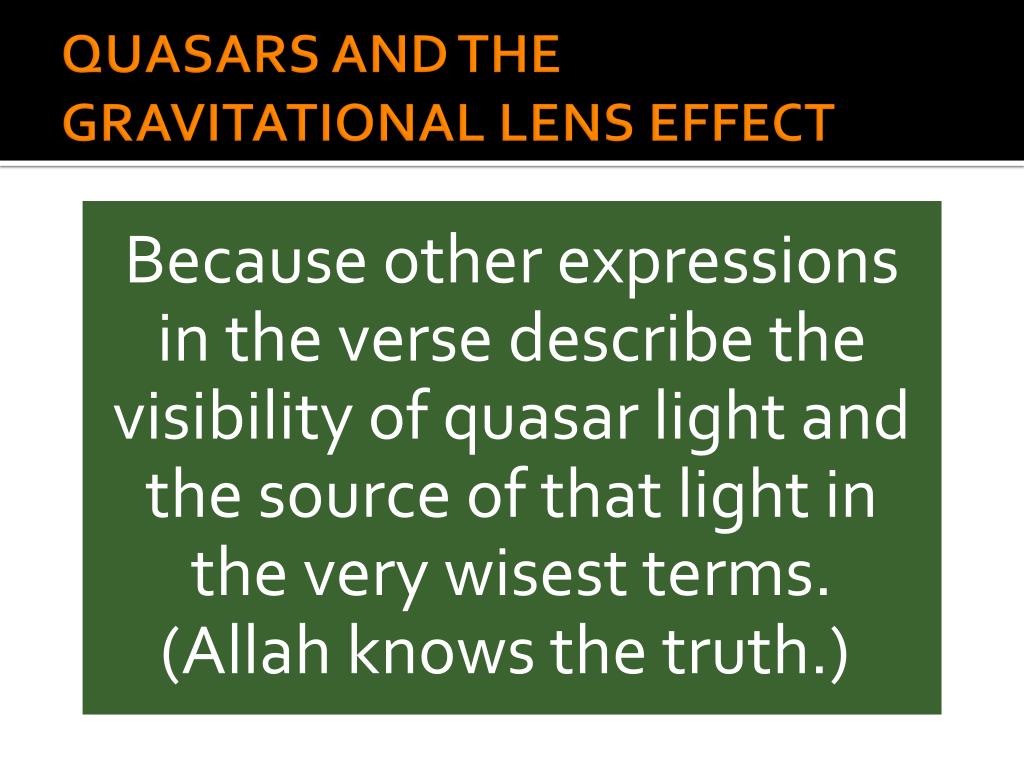 QUASARS AND THE GRAVITATIONAL LENS EFFECT

Because other expressions in the verse describe the visibility of quasar light and the source of that light in the very wisest terms. (Allah knows the truth.)